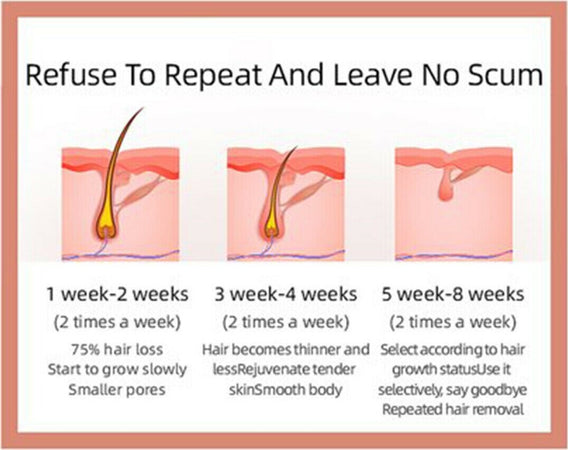 Refuse To Repeat And Leave No Scum

1 week-2 weeks
(2 times a week)
75% hair loss
Start to grow slowly
Smaller pores

3 week-4 weeks
(2 times a week)
Hair becomes thinner and lessRejuvenate tender skinSmooth body

5 week-8 weeks
(2 times a week)
Select according to hair growth statusUse it selectively, say goodbye Repeated hair removal